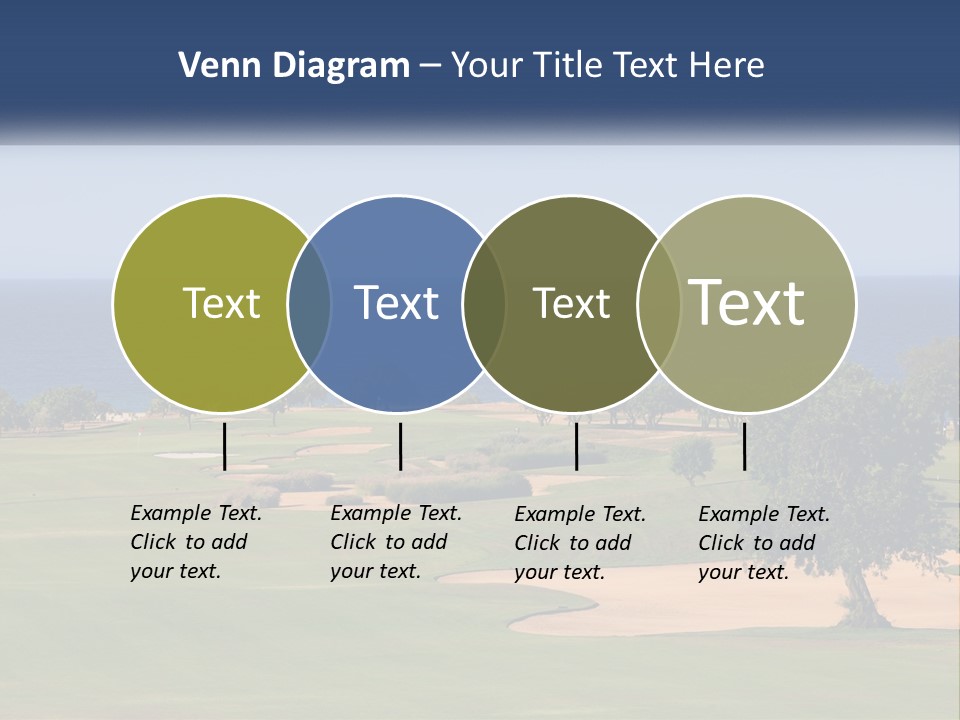 Venn Diagram – Your Title Text Here

Text

Text

Text

Text

Example Text. Click to add your text.

Example Text. Click to add your text.

Example Text. Click to add your text.

Example Text. Click to add your text.